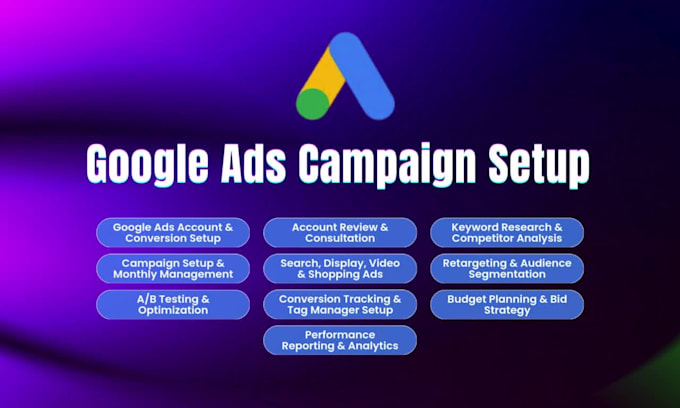 Google Ads Campaign Setup

Google Ads Account & Conversion Setup

Campaign Setup & Monthly Management

A/B Testing & Optimization

Account Review & Consultation

Search, Display, Video & Shopping Ads

Conversion Tracking & Tag Manager Setup

Performance Reporting & Analytics

Keyword Research & Competitor Analysis

Retargeting & Audience Segmentation

Budget Planning & Bid Strategy